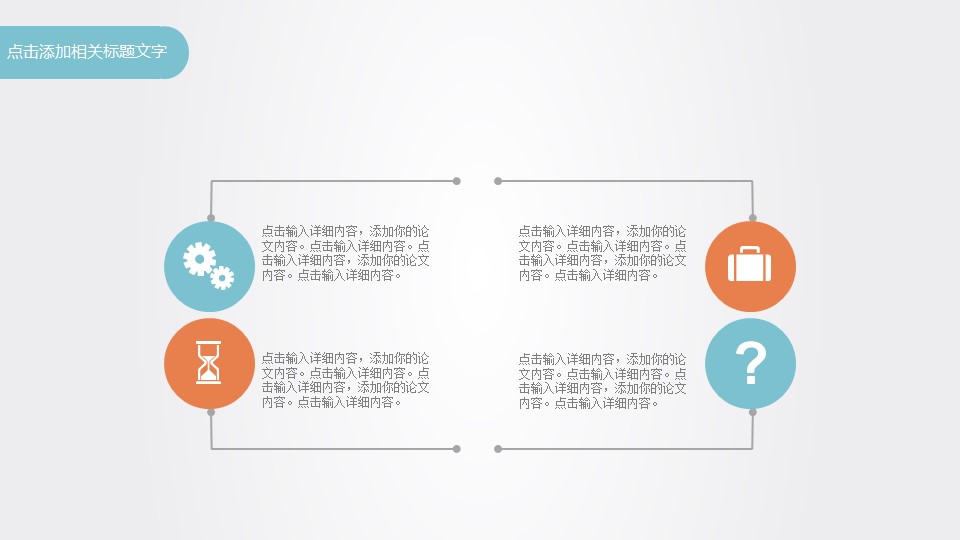 点击添加相关标题文字

点击输入详细内容，添加你的论文内容。点击输入详细内容。点击输入详细内容，添加你的论文内容。点击输入详细内容。

点击输入详细内容，添加你的论文内容。点击输入详细内容。点击输入详细内容，添加你的论文内容。点击输入详细内容。

点击输入详细内容，添加你的论文内容。点击输入详细内容。点击输入详细内容，添加你的论文内容。点击输入详细内容。

点击输入详细内容，添加你的论文内容。点击输入详细内容。点击输入详细内容，添加你的论文内容。点击输入详细内容。

?